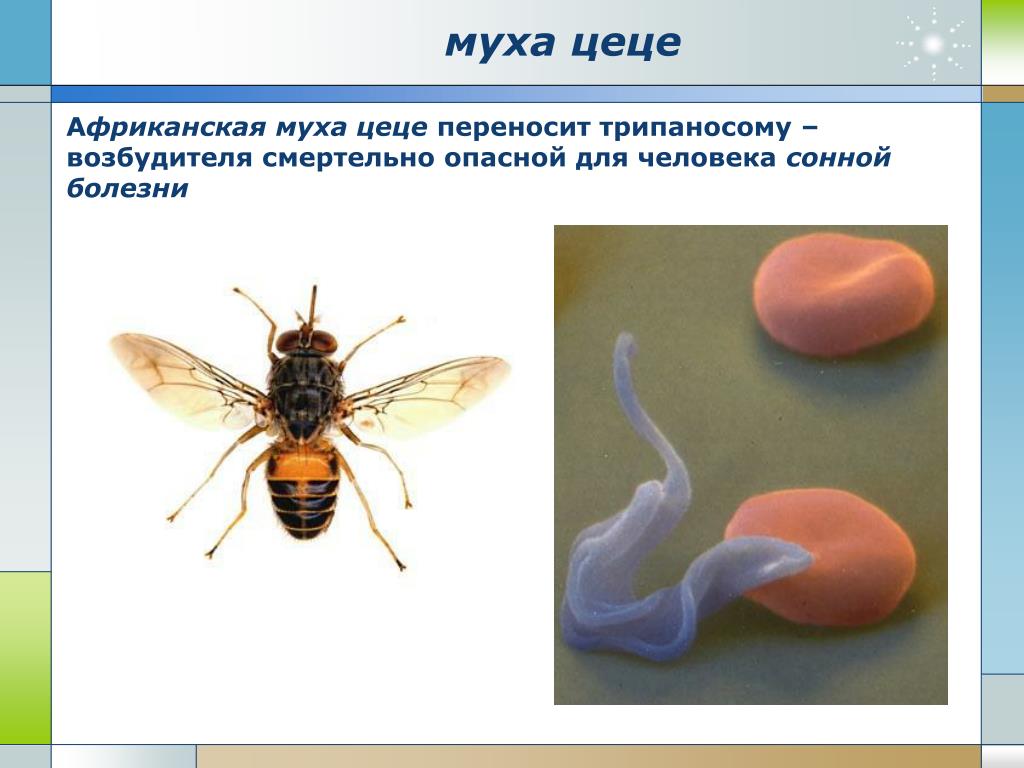 муха цеце

Африканская муха цеце переносит трипаносому – возбудителя смертельно опасной для человека сонной болезни